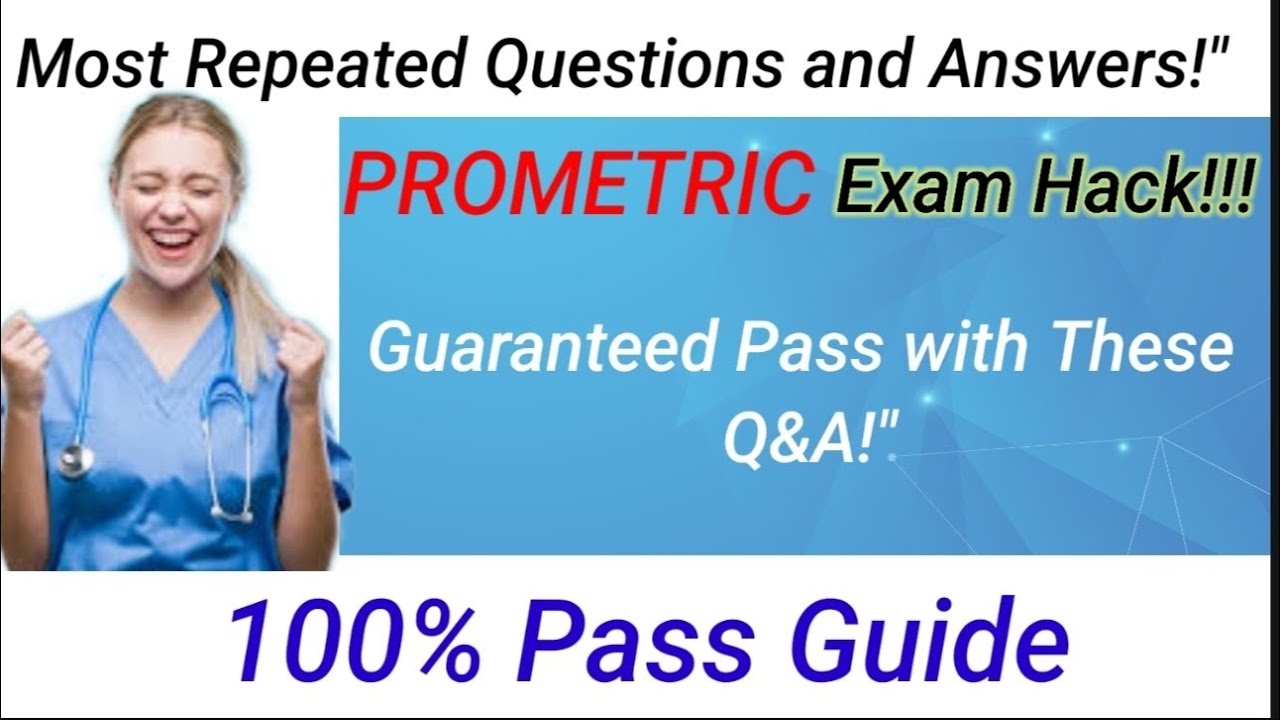 Most Repeated Questions and Answers!"

PROMETRIC Exam Hack!!!

Guaranteed Pass with These Q&A!"

100% Pass Guide